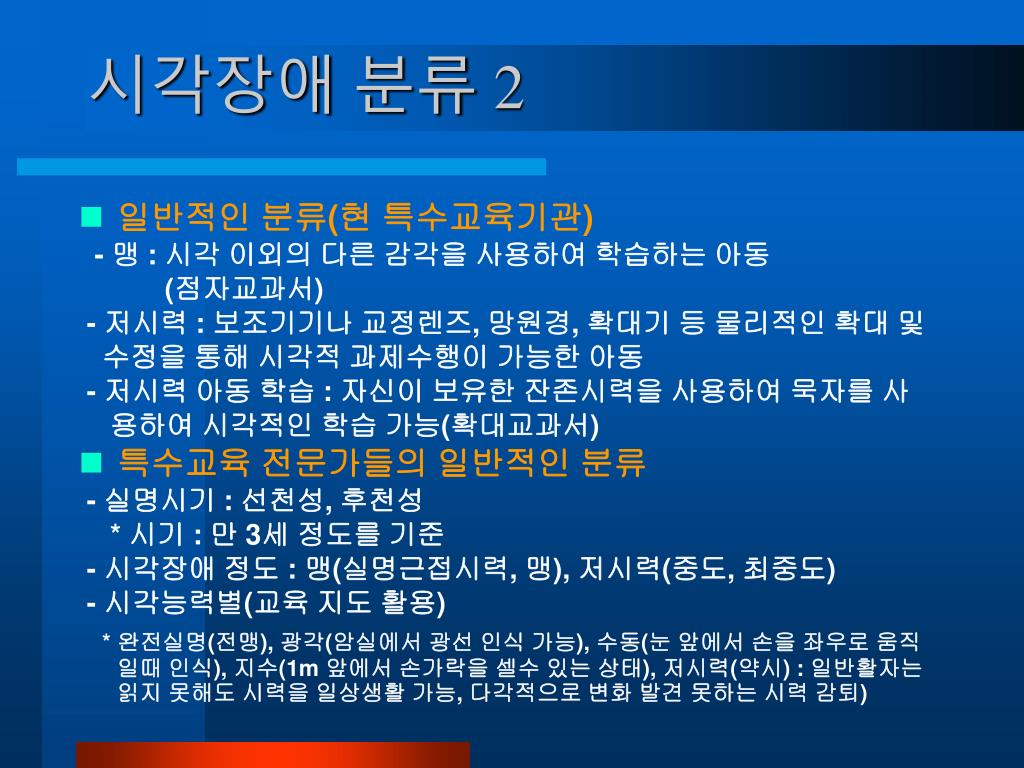 시각장애 분류 2

■ 일반적인 분류(현 특수교육기관)
- 맹 : 시각 이외의 다른 감각을 사용하여 학습하는 아동 (점자교과서)
- 저시력 : 보조기기나 교정렌즈, 망원경, 확대기 등 물리적인 확대 및 수정을 통해 시각적 과제수행이 가능한 아동
- 저시력 아동 학습 : 자신이 보유한 잔존시력을 사용하여 묵자를 사용하여 시각적인 학습 가능(확대교과서)

■ 특수교육 전문가들의 일반적인 분류
- 실명시기 : 선천성, 후천성
* 시기 : 만 3세 정도를 기준
- 시각장애 정도 : 맹(실명근접시력, 맹), 저시력(중도, 최중도)
- 시각능력별(교육 지도 활용)
* 완전실명(전맹), 광각(암실에서 광선 인식 가능), 수동(눈 앞에서 손을 좌우로 움직일때 인식), 지수(1m 앞에서 손가락을 셀수 있는 상태), 저시력(약시) : 일반활자는 읽지 못해도 시력을 일상생활 가능, 다각적으로 변화 발견 못하는 시력 감퇴)